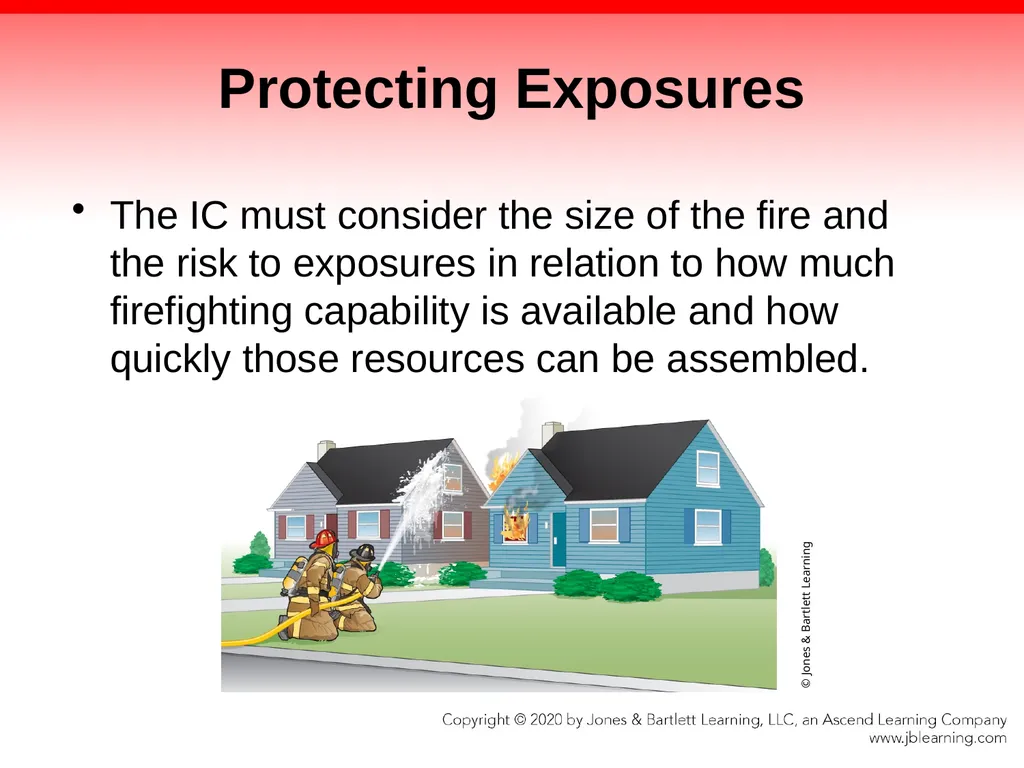 Protecting Exposures

• The IC must consider the size of the fire and the risk to exposures in relation to how much firefighting capability is available and how quickly those resources can be assembled.

© Jones & Bartlett Learning

Copyright © 2020 by Jones & Bartlett Learning, LLC, an Ascend Learning Company
www.jblearning.com